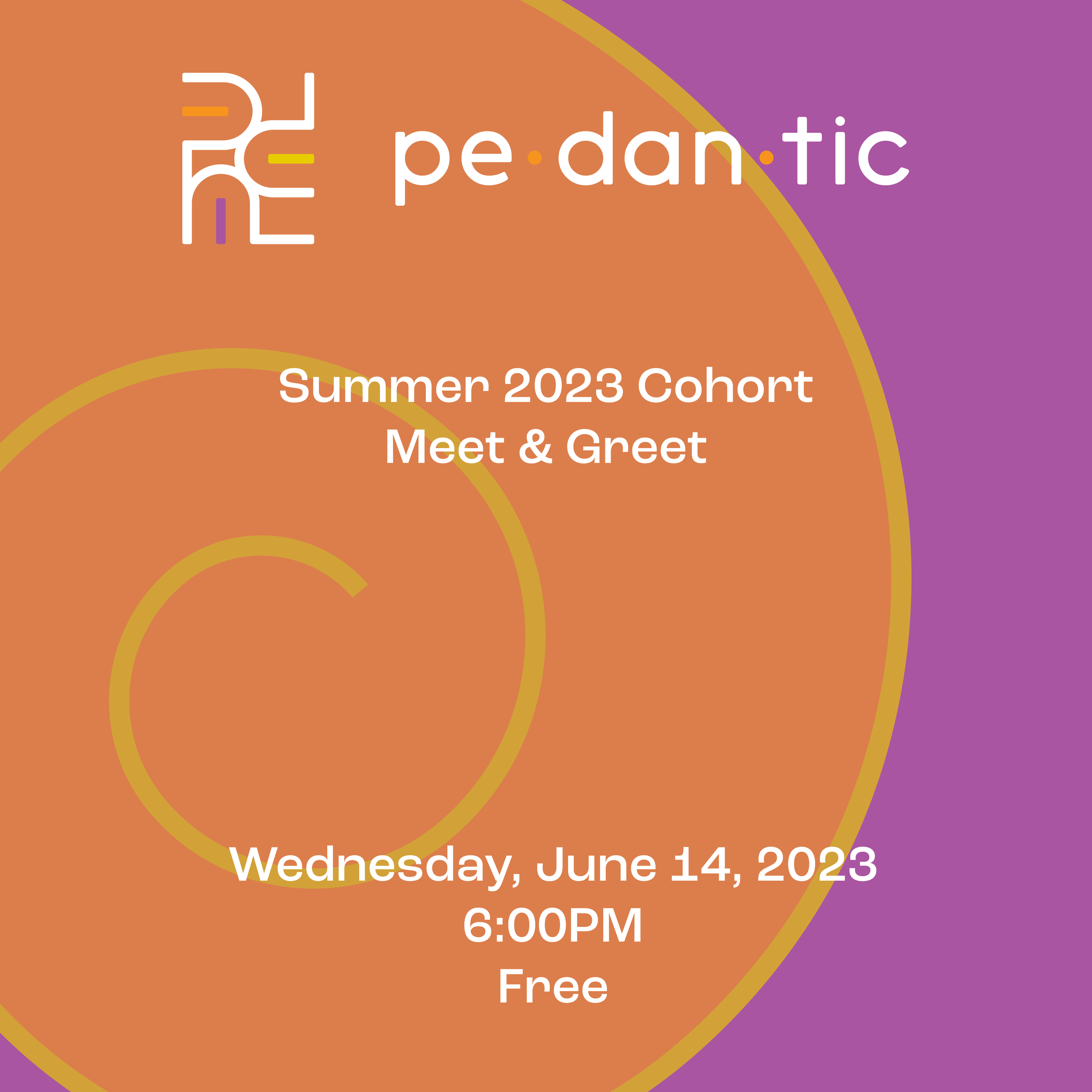 pe·dan·tic

Summer 2023 Cohort
Meet & Greet

Wednesday, June 14, 2023
6:00PM
Free